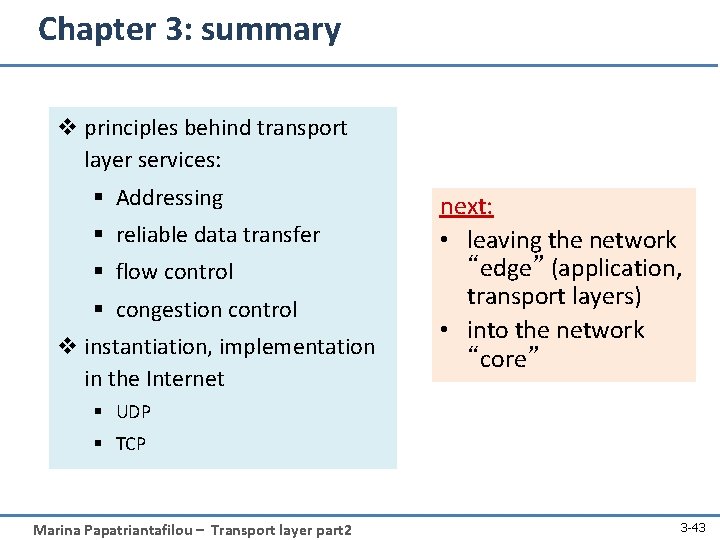 Chapter 3: summary

❖ principles behind transport layer services:
▪ Addressing
▪ reliable data transfer
▪ flow control
▪ congestion control
❖ instantiation, implementation in the Internet
▪ UDP
▪ TCP

next:
• leaving the network "edge" (application, transport layers)
• into the network "core"

Marina Papatriantafilou – Transport layer part2

3-43